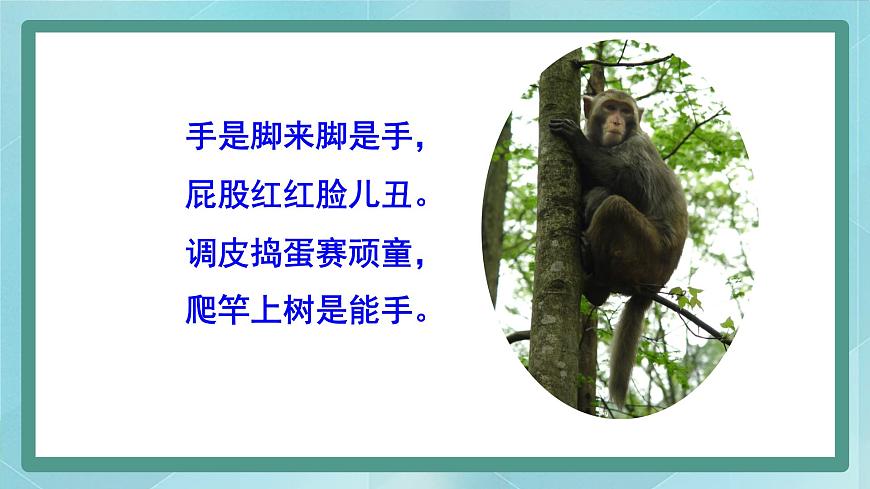 手是脚来脚是手，
屁股红红脸儿丑。
调皮捣蛋赛顽童，
爬竿上树是能手。